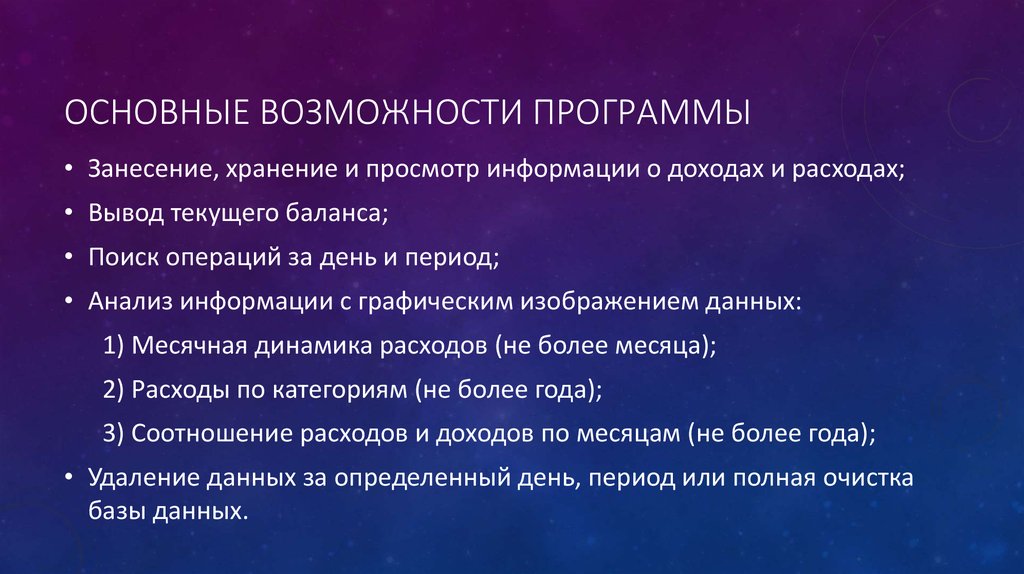 ОСНОВНЫЕ ВОЗМОЖНОСТИ ПРОГРАММЫ

• Занесение, хранение и просмотр информации о доходах и расходах;

• Вывод текущего баланса;

• Поиск операций за день и период;

• Анализ информации с графическим изображением данных:

1) Месячная динамика расходов (не более месяца);

2) Расходы по категориям (не более года);

3) Соотношение расходов и доходов по месяцам (не более года);

• Удаление данных за определенный день, период или полная очистка базы данных.